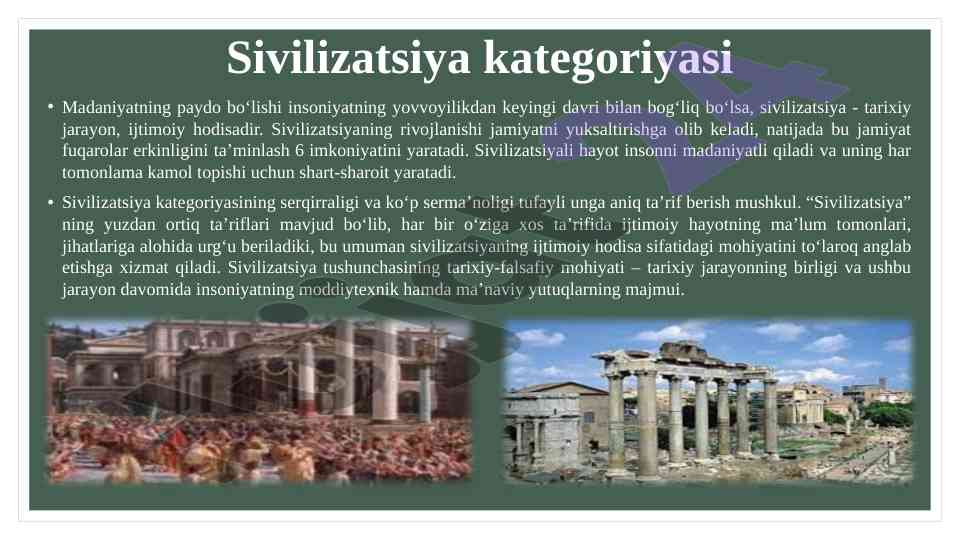 Sivilizatsiya kategoriyasi

• Madaniyatning paydo bo‘lishi insoniyatning yovvoyilikdan keyingi davri bilan bog‘liq bo‘lsa, sivilizatsiya - tarixiy jarayon, ijtimoiy hodisadir. Sivilizatsiyaning rivojlanishi jamiyatni yuksaltirishga olib keladi, natijada bu jamiyat fuqarolar erkinligini ta’minlash 6 imkoniyatini yaratadi. Sivilizatsiyali hayot insonni madaniyatli qiladi va uning har tomonlama kamol topishi uchun shart-sharoit yaratadi.

• Sivilizatsiya kategoriyasining serqirraligi va ko‘p serma’noligi tufayli unga aniq ta’rif berish mushkul. “Sivilizatsiya” ning yuzdan ortiq ta’riflari mavjud bo‘lib, har bir o‘ziga xos ta’rifida ijtimoiy hayotning ma’lum tomonlari, jihatlariga alohida urg‘u beriladiki, bu umuman sivilizatsiyaning ijtimoiy hodisa sifatidagi mohiyatini to‘laroq anglab etishga xizmat qiladi. Sivilizatsiya tushunchasining tarixiy-falsafiy mohiyati – tarixiy jarayonning birligi va ushbu jarayon davomida insoniyatning moddiytexnik hamda ma’naviy yutuqlarning majmui.